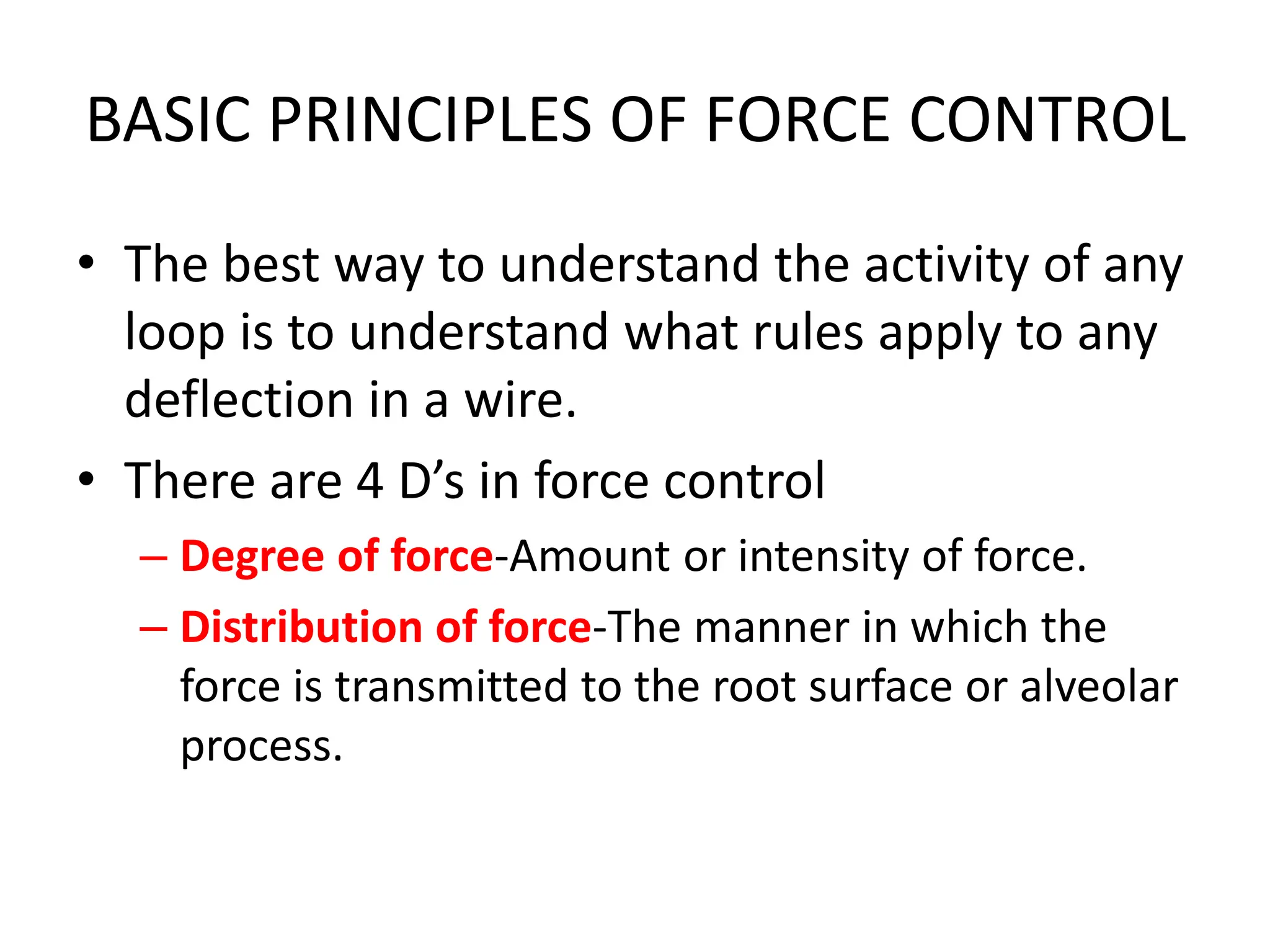 BASIC PRINCIPLES OF FORCE CONTROL

• The best way to understand the activity of any loop is to understand what rules apply to any deflection in a wire.

• There are 4 D’s in force control

– Degree of force-Amount or intensity of force.

– Distribution of force-The manner in which the force is transmitted to the root surface or alveolar process.